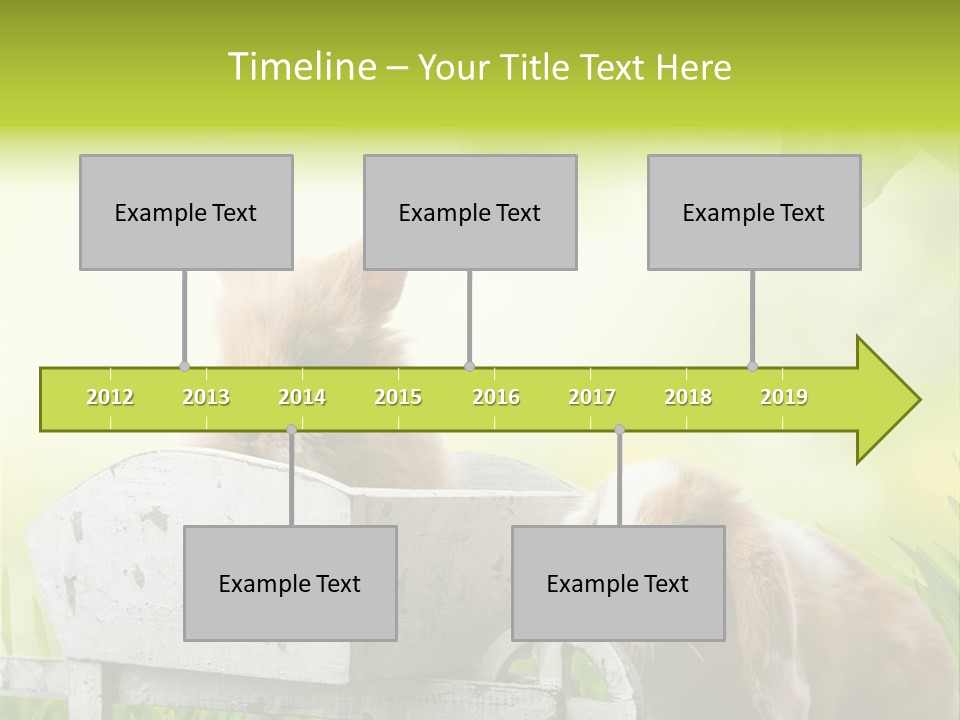 Timeline – Your Title Text Here

Example Text

Example Text

Example Text

2012 2013 2014 2015 2016 2017 2018 2019

Example Text

Example Text